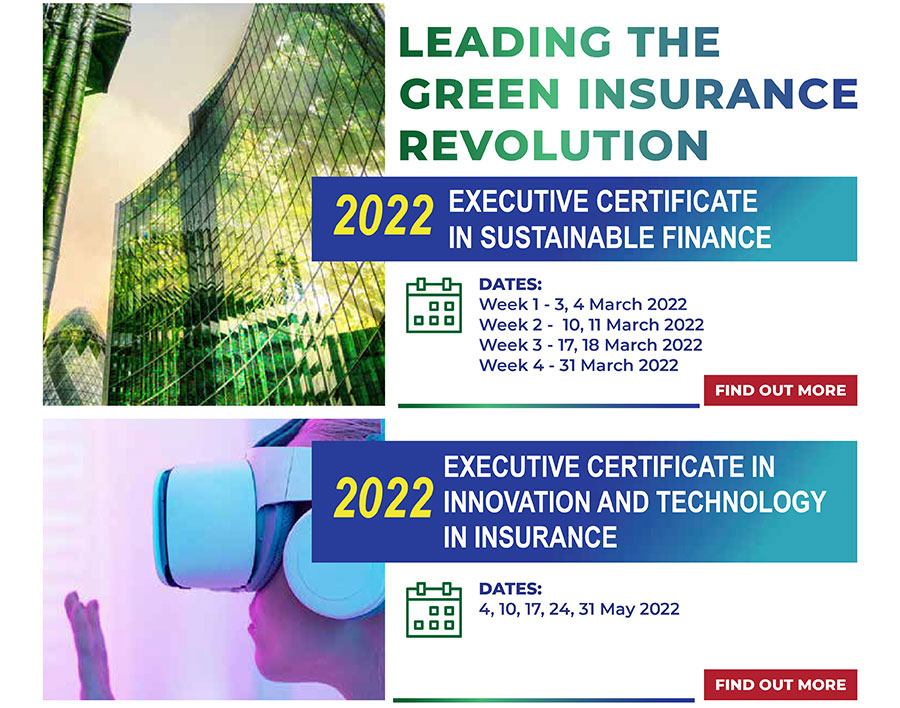 LEADING THE GREEN INSURANCE REVOLUTION

2022 EXECUTIVE CERTIFICATE IN SUSTAINABLE FINANCE

DATES:
Week 1 - 3, 4 March 2022
Week 2 - 10, 11 March 2022
Week 3 - 17, 18 March 2022
Week 4 - 31 March 2022

FIND OUT MORE

2022 EXECUTIVE CERTIFICATE IN INNOVATION AND TECHNOLOGY IN INSURANCE

DATES:
4, 10, 17, 24, 31 May 2022

FIND OUT MORE